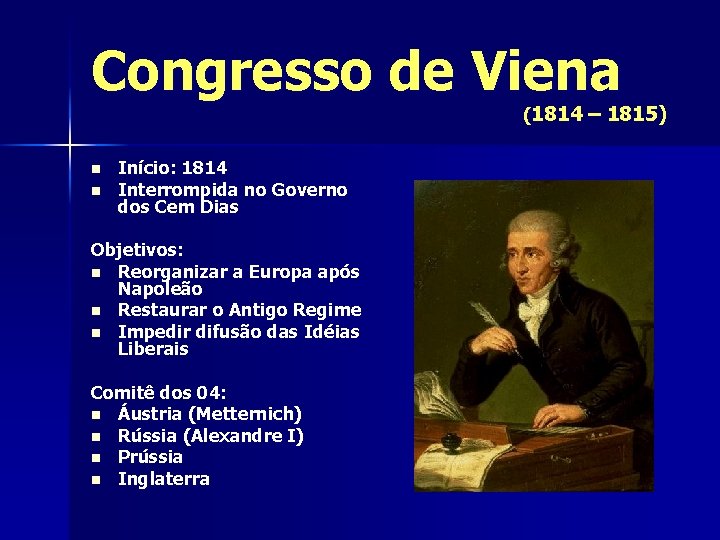 Congresso de Viena
(1814 – 1815)

- Início: 1814
- Interrompida no Governo dos Cem Dias

Objetivos:
- Reorganizar a Europa após Napoleão
- Restaurar o Antigo Regime
- Impedir difusão das Idéias Liberais

Comitê dos 04:
- Áustria (Metternich)
- Rússia (Alexandre I)
- Prússia
- Inglaterra